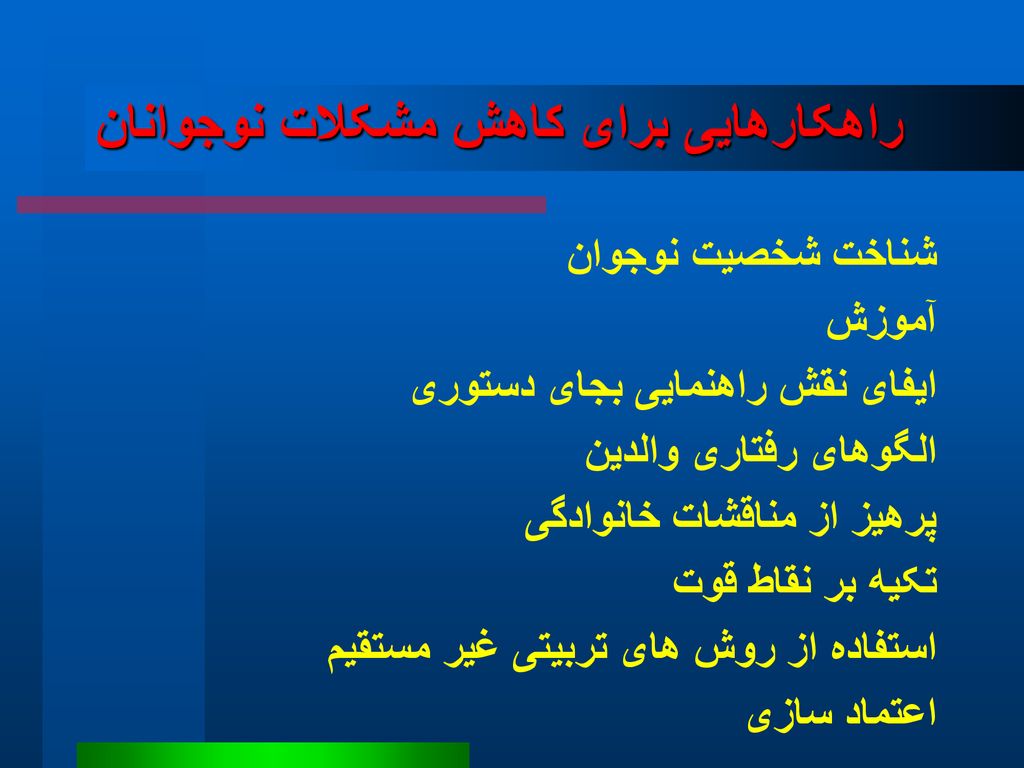 راهکارهایی برای کاهش مشکلات نوجوانان

شناخت شخصیت نوجوان

آموزش

ایفای نقش راهنمایی بجای دستوری

الگوهای رفتاری والدین

پرهیز از مناقشات خانوادگی

تکیه بر نقاط قوت

استفاده از روش های تربیتی غیر مستقیم

اعتماد سازی